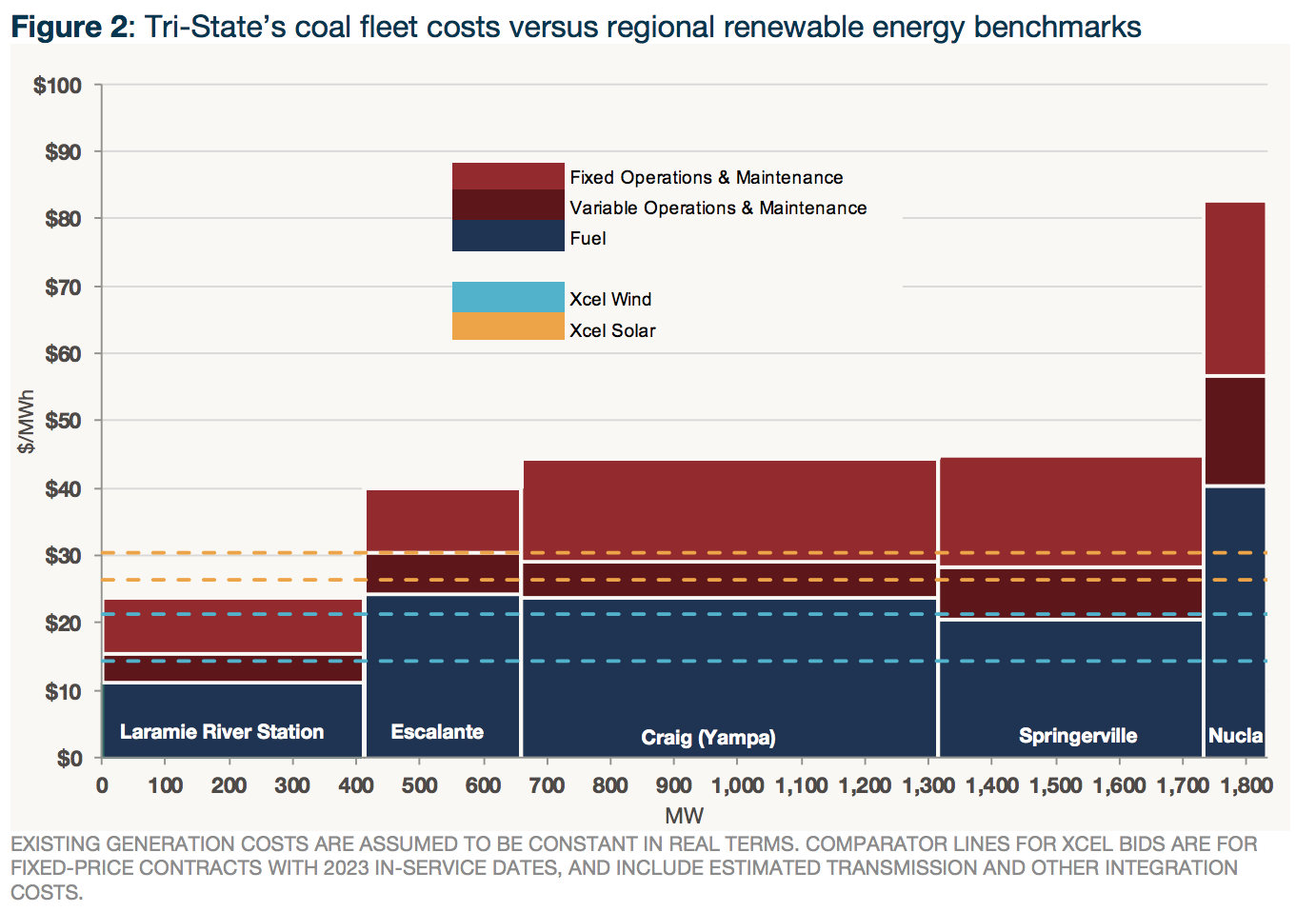 Figure 2: Tri-State's coal fleet costs versus regional renewable energy benchmarks

$100
$90
$80
$70
$60
$50
$40
$30
$20
$10
$0

$/MWh

Fixed Operations & Maintenance
Variable Operations & Maintenance
Fuel

Xcel Wind
Xcel Solar

Laramie River Station
Escalante
Craig (Yampa)
Springerville
Nucla

0 100 200 300 400 500 600 700 800 900 1,000 1,100 1,200 1,300 1,400 1,500 1,600 1,700 1,800

MW

EXISTING GENERATION COSTS ARE ASSUMED TO BE CONSTANT IN REAL TERMS. COMPARATOR LINES FOR XCEL BIDS ARE FOR FIXED-PRICE CONTRACTS WITH 2023 IN-SERVICE DATES, AND INCLUDE ESTIMATED TRANSMISSION AND OTHER INTEGRATION COSTS.